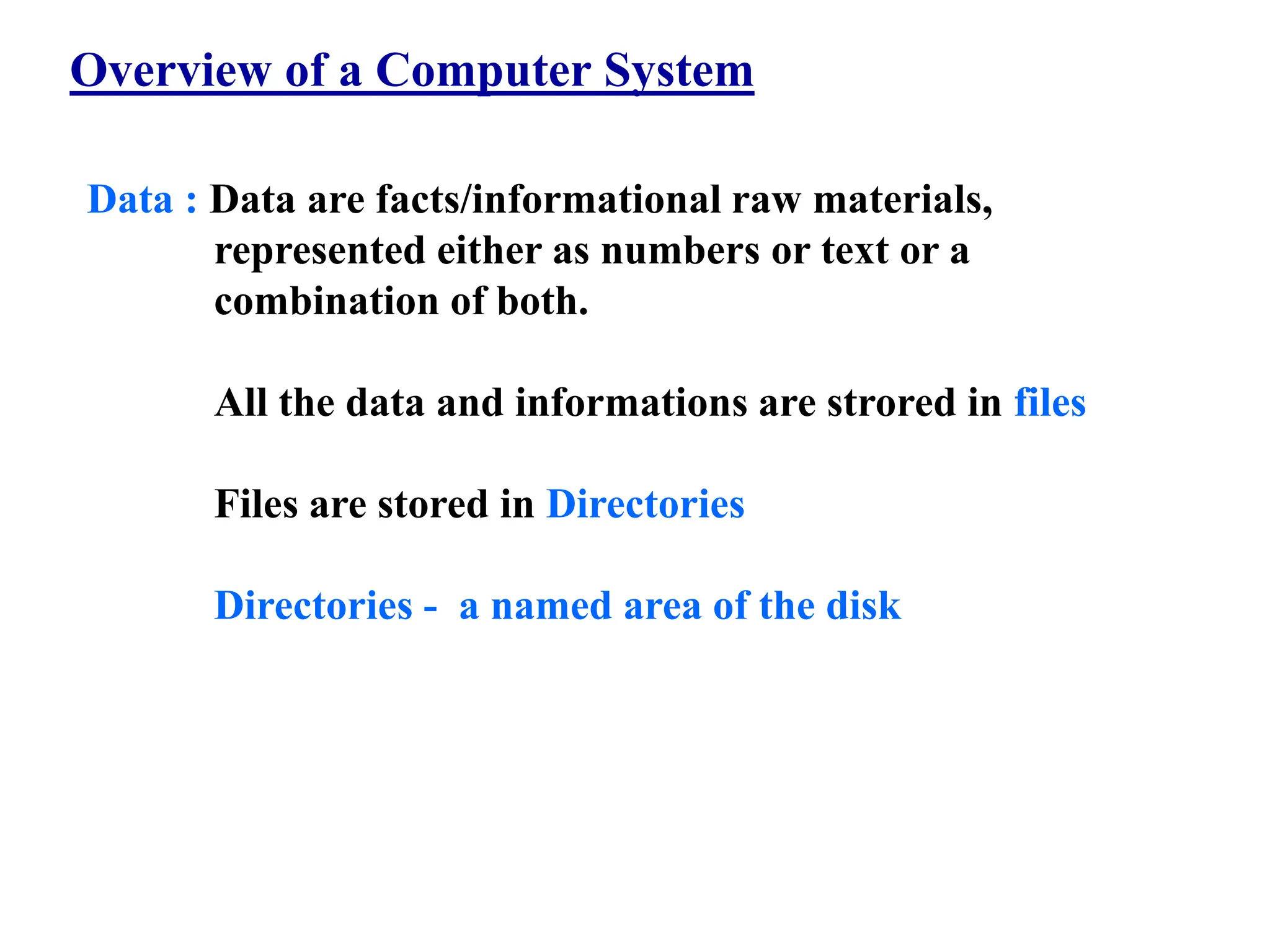 Overview of a Computer System

Data : Data are facts/informational raw materials, represented either as numbers or text or a combination of both.

All the data and informations are strored in files

Files are stored in Directories

Directories - a named area of the disk